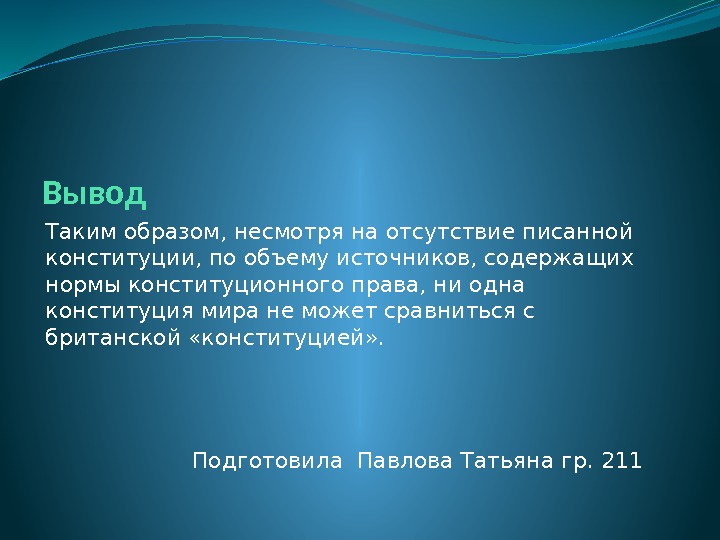 Вывод

Таким образом, несмотря на отсутствие писанной конституции, по объему источников, содержащих нормы конституционного права, ни одна конституция мира не может сравниться с британской «конституцией».

Подготовила Павлова Татьяна гр. 211